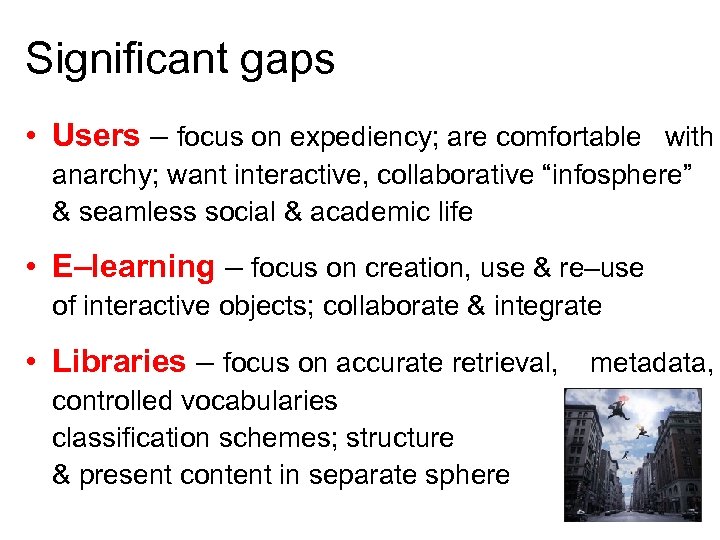 Significant gaps

• Users – focus on expediency; are comfortable with anarchy; want interactive, collaborative “infosphere” & seamless social & academic life

• E–learning – focus on creation, use & re–use of interactive objects; collaborate & integrate

• Libraries – focus on accurate retrieval, metadata, controlled vocabularies classification schemes; structure & present content in separate sphere